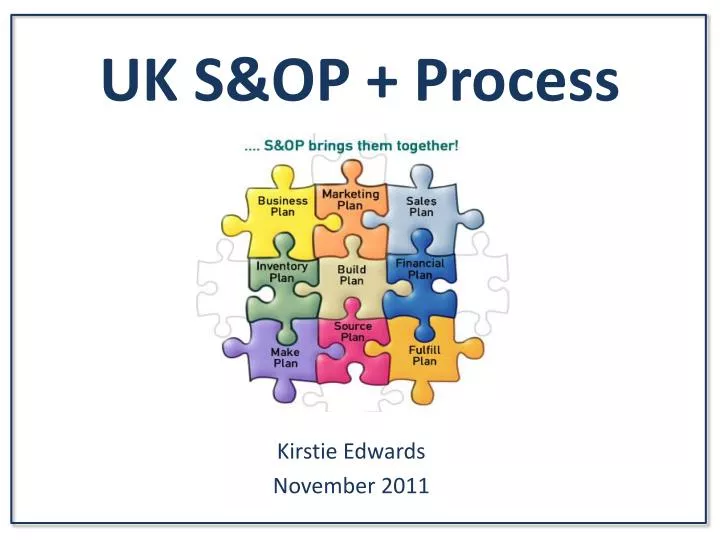 UK S&OP + Process

.... S&OP brings them together!

Business Plan

Marketing Plan

Sales Plan

Inventory Plan

Build Plan

Financial Plan

Make Plan

Source Plan

Fulfill Plan

Kirstie Edwards

November 2011